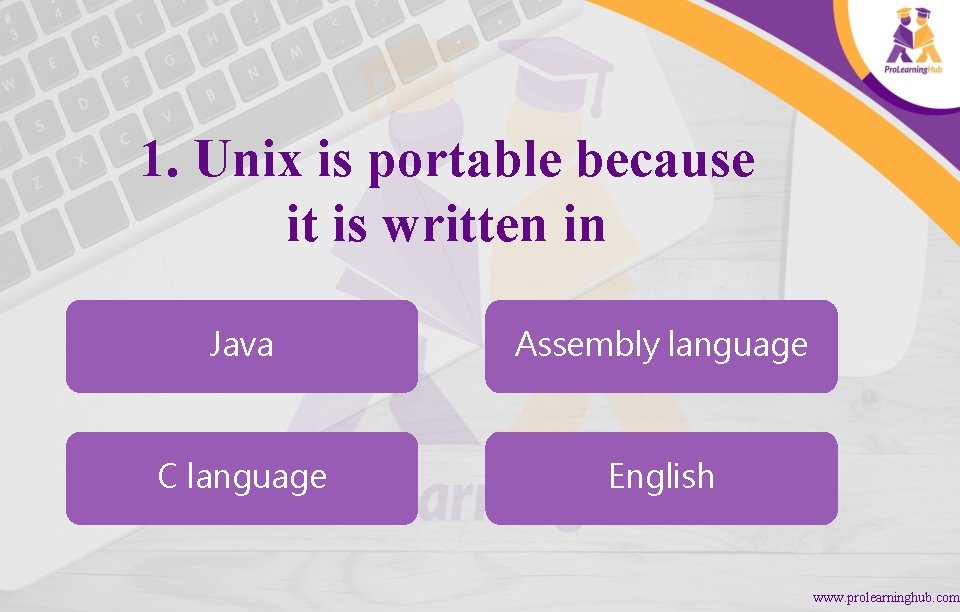 ProLearningHub

1. Unix is portable because it is written in

Java

Assembly language

C language

English

www.prolearninghub.com